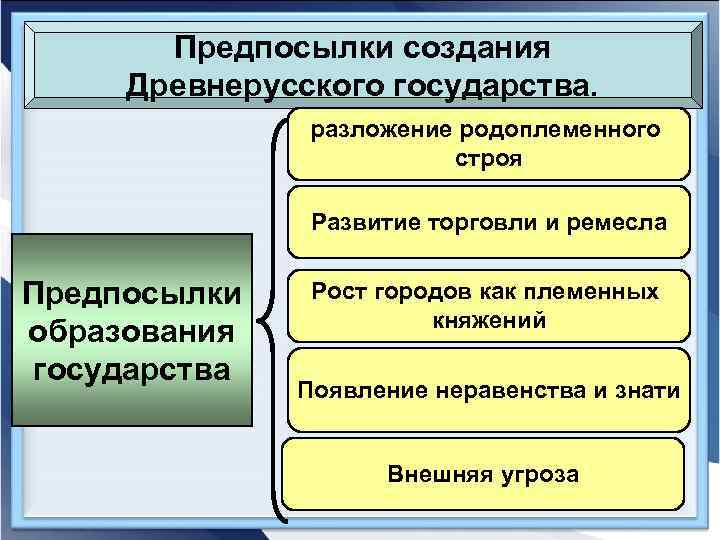 Предпосылки создания Древнерусского государства.

Предпосылки образования государства

разложение родоплеменного строя

Развитие торговли и ремесла

Рост городов как племенных княжений

Появление неравенства и знати

Внешняя угроза